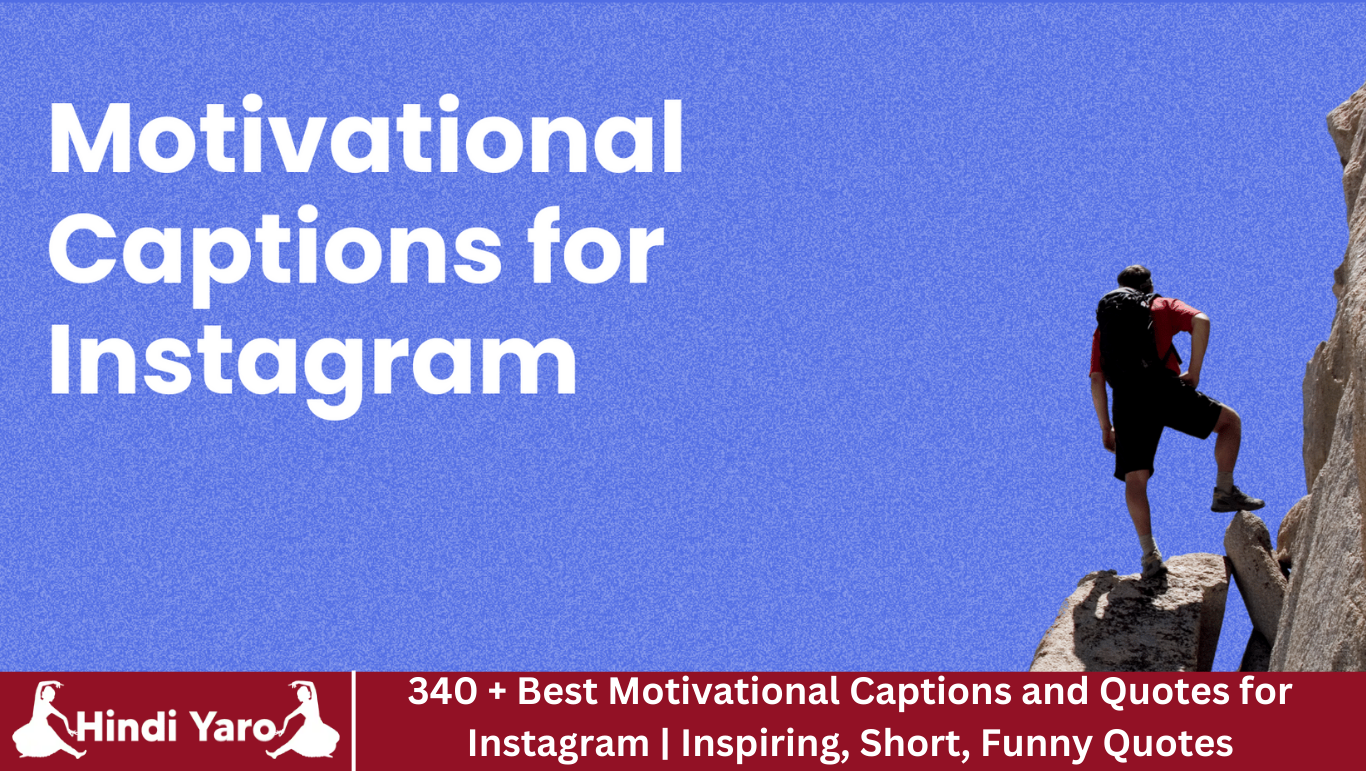 Motivational Captions for Instagram

Hindi Yaro

340 + Best Motivational Captions and Quotes for Instagram | Inspiring, Short, Funny Quotes